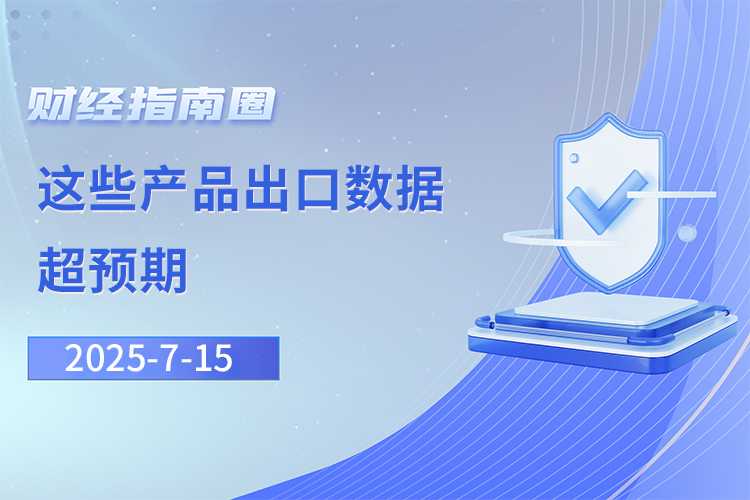 财经指南圈

这些产品出口数据超预期

2025-7-15